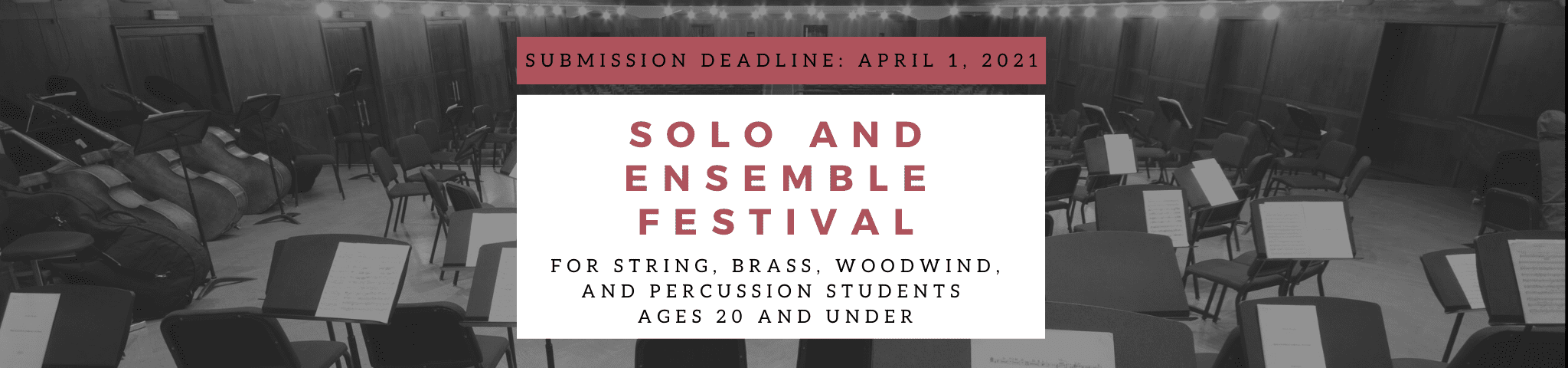 SUBMISSION DEADLINE: APRIL 1, 2021

SOLO AND ENSEMBLE FESTIVAL

FOR STRING, BRASS, WOODWIND, AND PERCUSSION STUDENTS AGES 20 AND UNDER